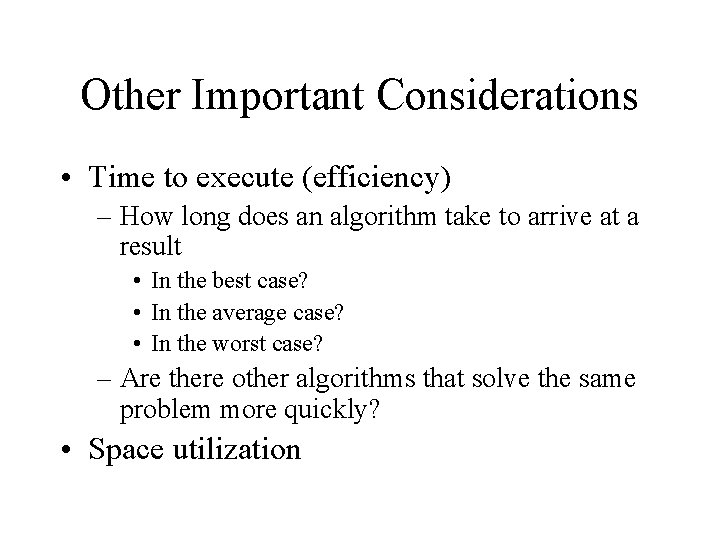 Other Important Considerations

• Time to execute (efficiency)

– How long does an algorithm take to arrive at a result

• In the best case?

• In the average case?

• In the worst case?

– Are there other algorithms that solve the same problem more quickly?

• Space utilization